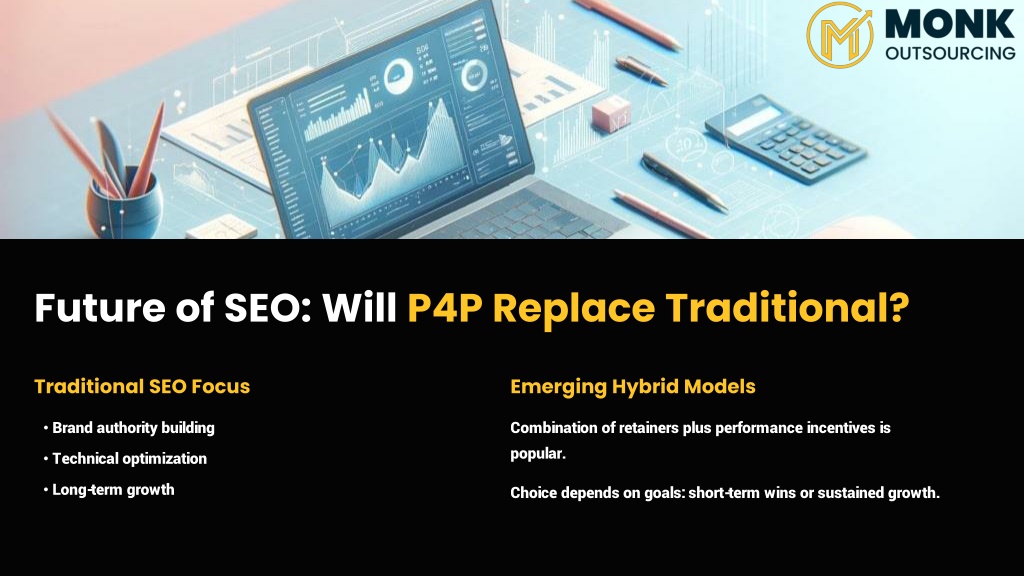 MONK
OUTSOURCING

Future of SEO: Will P4P Replace Traditional?

Traditional SEO Focus

• Brand authority building
• Technical optimization
• Long-term growth

Emerging Hybrid Models

Combination of retainers plus performance incentives is popular.

Choice depends on goals: short-term wins or sustained growth.